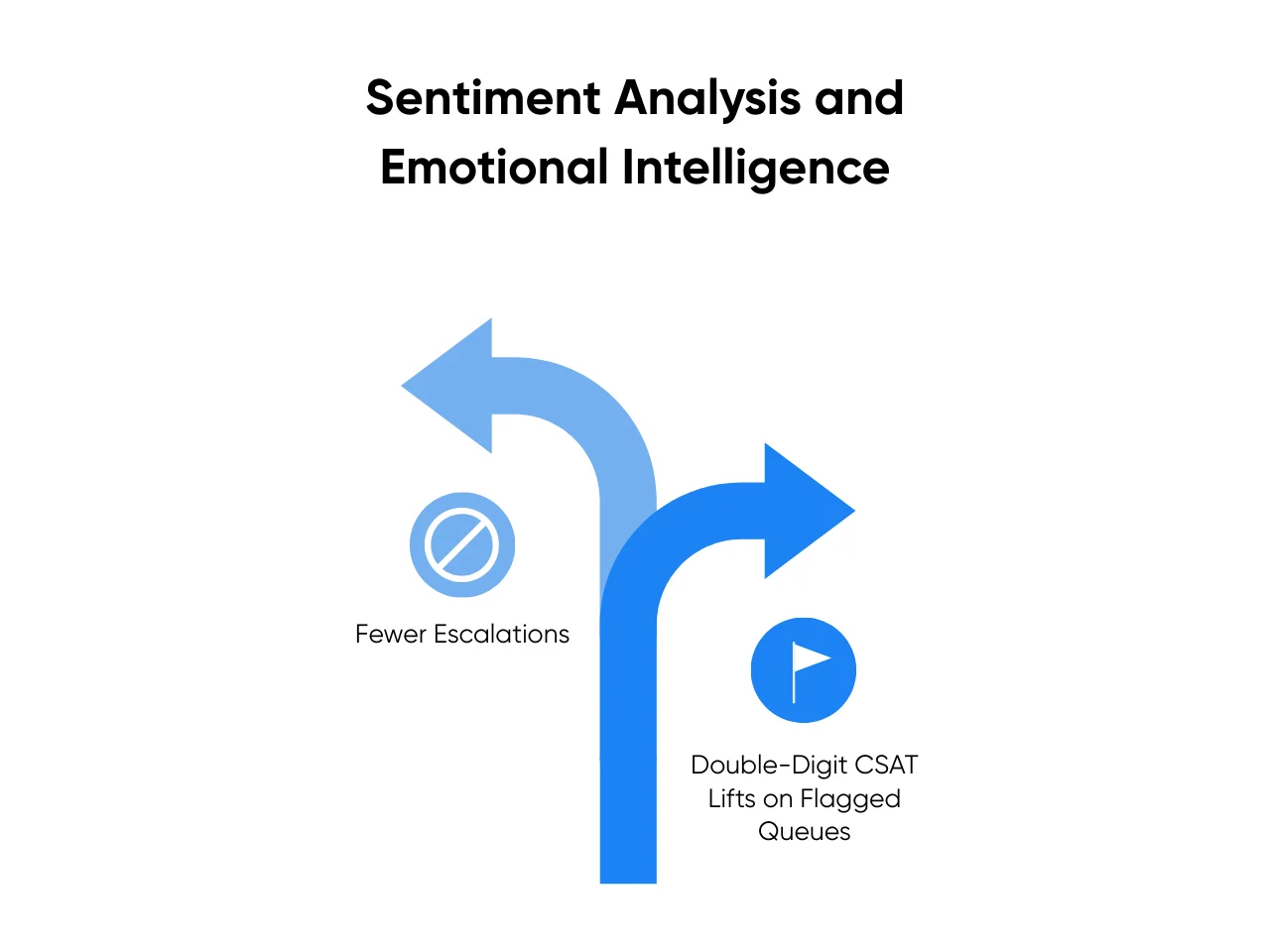 Sentiment Analysis and Emotional Intelligence

Fewer Escalations

Double-Digit CSAT Lifts on Flagged Queues